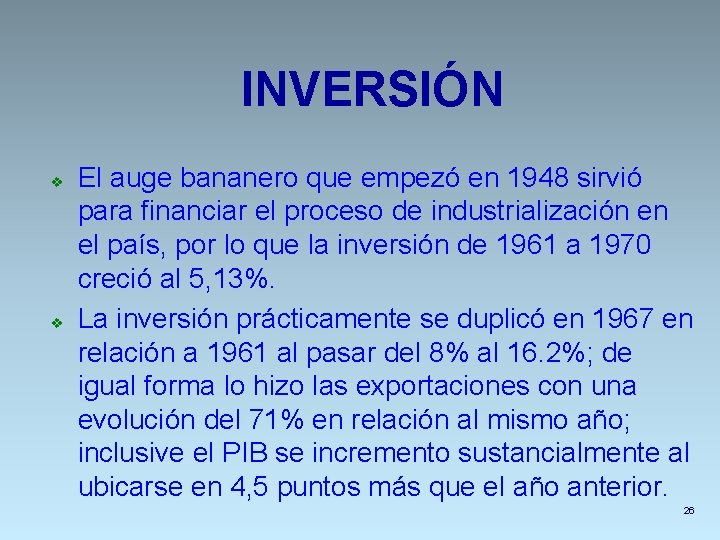 INVERSIÓN

❖ El auge bananero que empezó en 1948 sirvió para financiar el proceso de industrialización en el país, por lo que la inversión de 1961 a 1970 creció al 5,13%.

❖ La inversión prácticamente se duplicó en 1967 en relación a 1961 al pasar del 8% al 16.2%; de igual forma lo hizo las exportaciones con una evolución del 71% en relación al mismo año; inclusive el PIB se incremento sustancialmente al ubicarse en 4,5 puntos más que el año anterior.

26